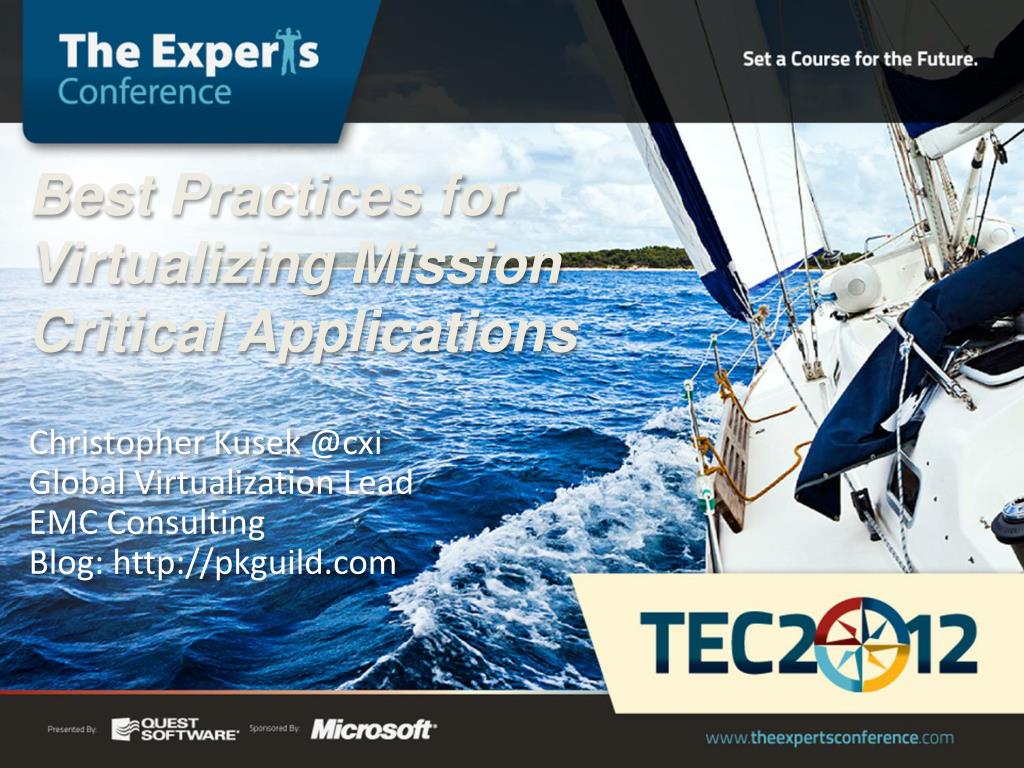 The Experts Conference

Set a Course for the Future.

Best Practices for Virtualizing Mission Critical Applications

Christopher Kusek @cxi
Global Virtualization Lead
EMC Consulting
Blog: http://pkguild.com

TEC2012

Presented By: QUEST SOFTWARE Sponsored By: Microsoft

www.theexpertsconference.com